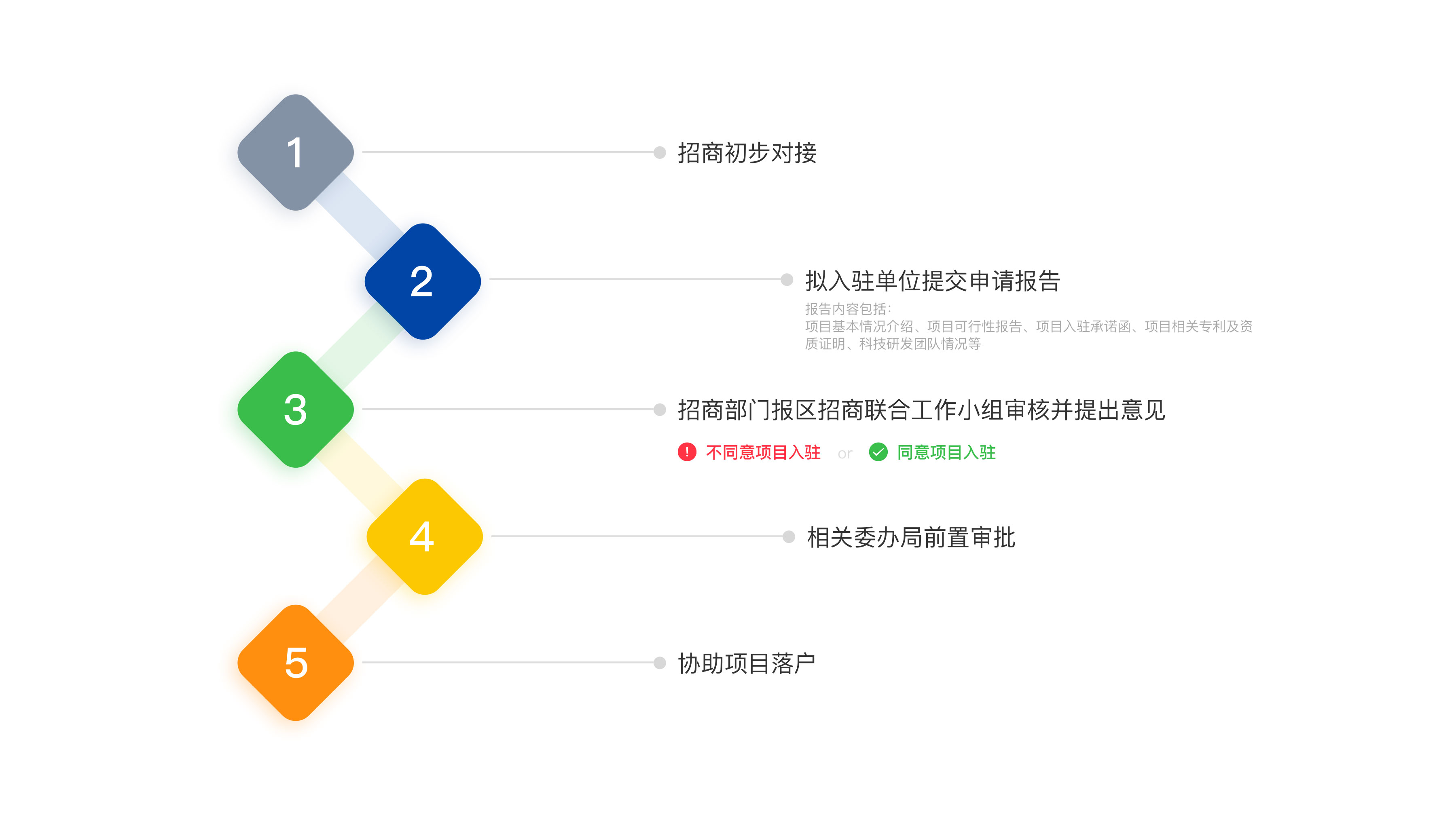 1

招商初步对接

2

拟入驻单位提交申请报告

报告内容包括：
项目基本情况介绍、项目可行性报告、项目入驻承诺函、项目相关专利及资质证明、科技研发团队情况等

3

招商部门报区招商联合工作小组审核并提出意见

不同意项目入驻 or 同意项目入驻

4

相关委办局前置审批

5

协助项目落户